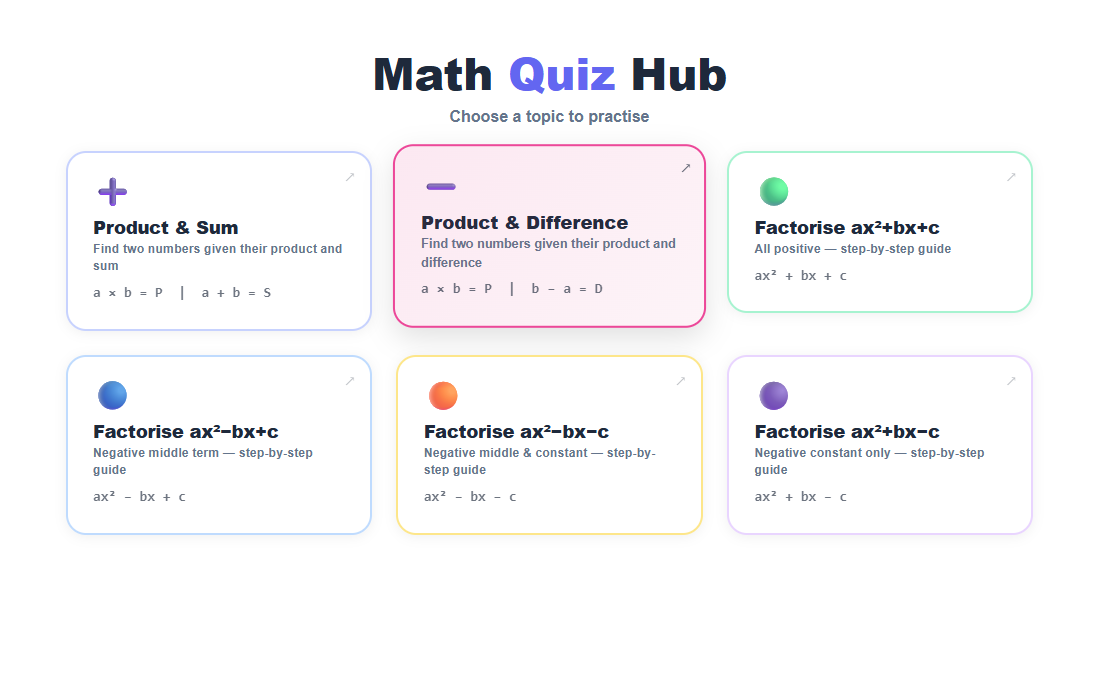 Math Quiz Hub

Choose a topic to practise

↗

Product & Sum

Find two numbers given their product and sum

$a \times b = P$ | $a + b = S$

↗

Product & Difference

Find two numbers given their product and difference

$a \times b = P$ | $b - a = D$

↗

Factorise $ax^2+bx+c$

All positive — step-by-step guide

$ax^2 + bx + c$

↗

Factorise $ax^2-bx+c$

Negative middle term — step-by-step guide

$ax^2 - bx + c$

↗

Factorise $ax^2-bx-c$

Negative middle & constant — step-by-step guide

$ax^2 - bx - c$

↗

Factorise $ax^2+bx-c$

Negative constant only — step-by-step guide

$ax^2 + bx - c$